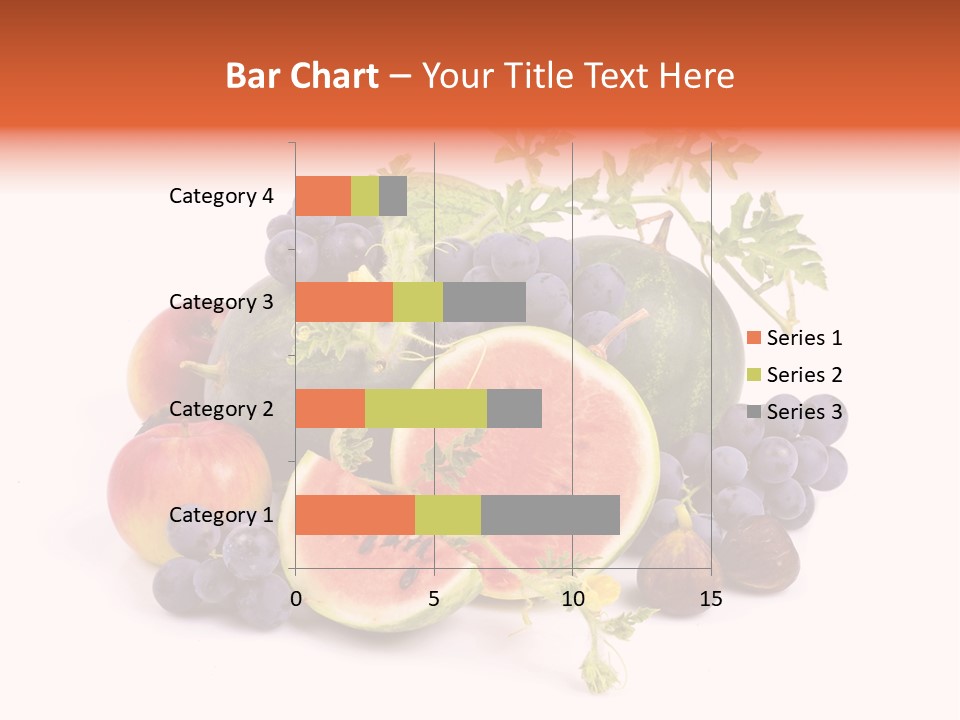 Bar Chart – Your Title Text Here

Category 4
Category 3
Category 2
Category 1

0
5
10
15

Series 1
Series 2
Series 3